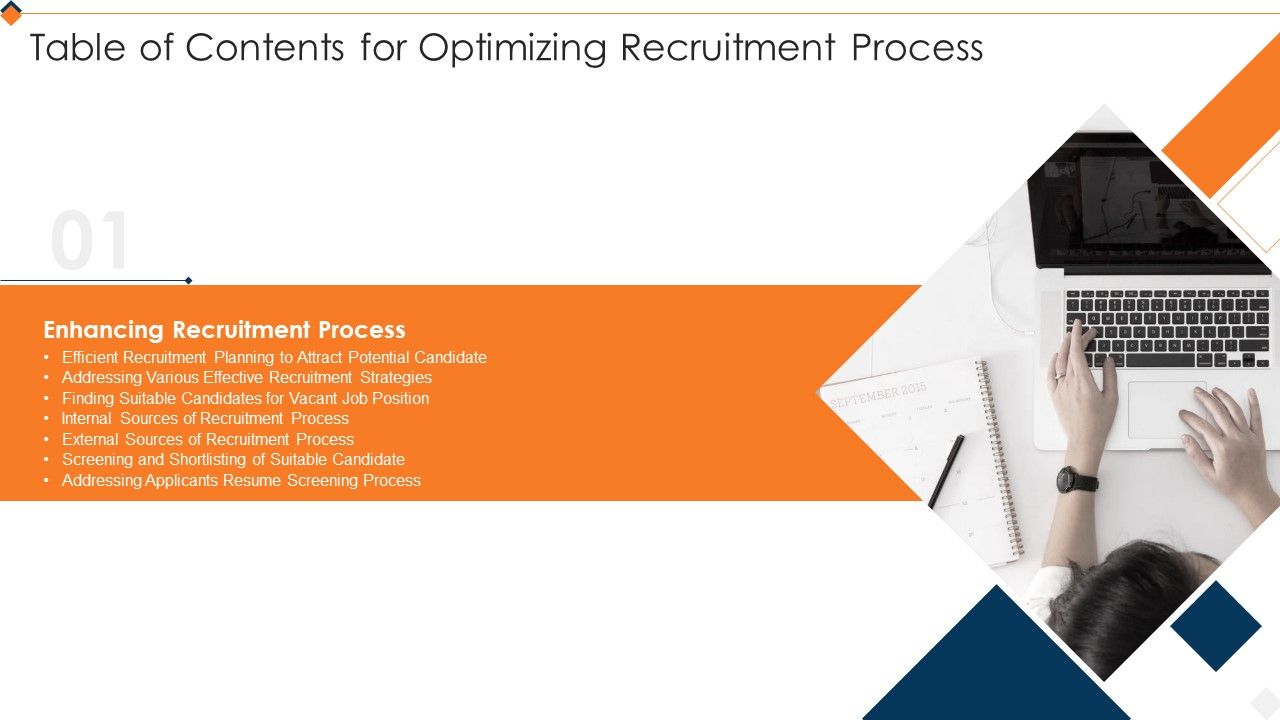 Table of Contents for Optimizing Recruitment Process

01

Enhancing Recruitment Process

• Efficient Recruitment Planning to Attract Potential Candidate
• Addressing Various Effective Recruitment Strategies
• Finding Suitable Candidates for Vacant Job Position
• Internal Sources of Recruitment Process
• External Sources of Recruitment Process
• Screening and Shortlisting of Suitable Candidate
• Addressing Applicants Resume Screening Process

SEPTEMBER 2015